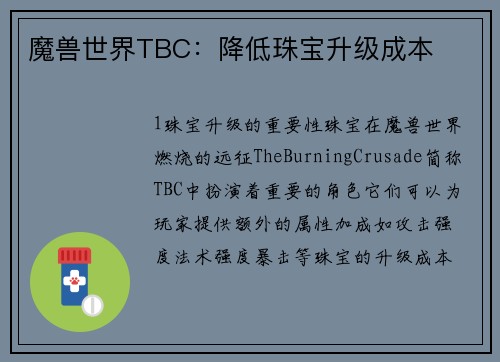 魔兽世界TBC：降低珠宝升级成本

1珠宝升级的重要性珠宝在魔兽世界燃烧的远征TheBurningCrusade简称TBC中扮演着重要的角色它们可以为玩家提供额外的属性加成如攻击强度法术强度暴击等珠宝的升级成本